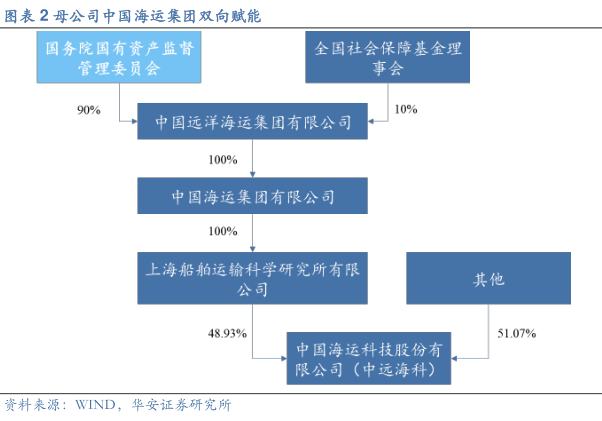 图表 2 母公司中国海运集团双向赋能

国务院国有资产监督管理委员会

全国社会保障基金理事会

90%

10%

中国远洋海运集团有限公司

100%

中国海运集团有限公司

100%

上海船舶运输科学研究所有限公司

其他

48.93%

51.07%

中国海运科技股份有限公司（中远海科）

资料来源：WIND，华安证券研究所